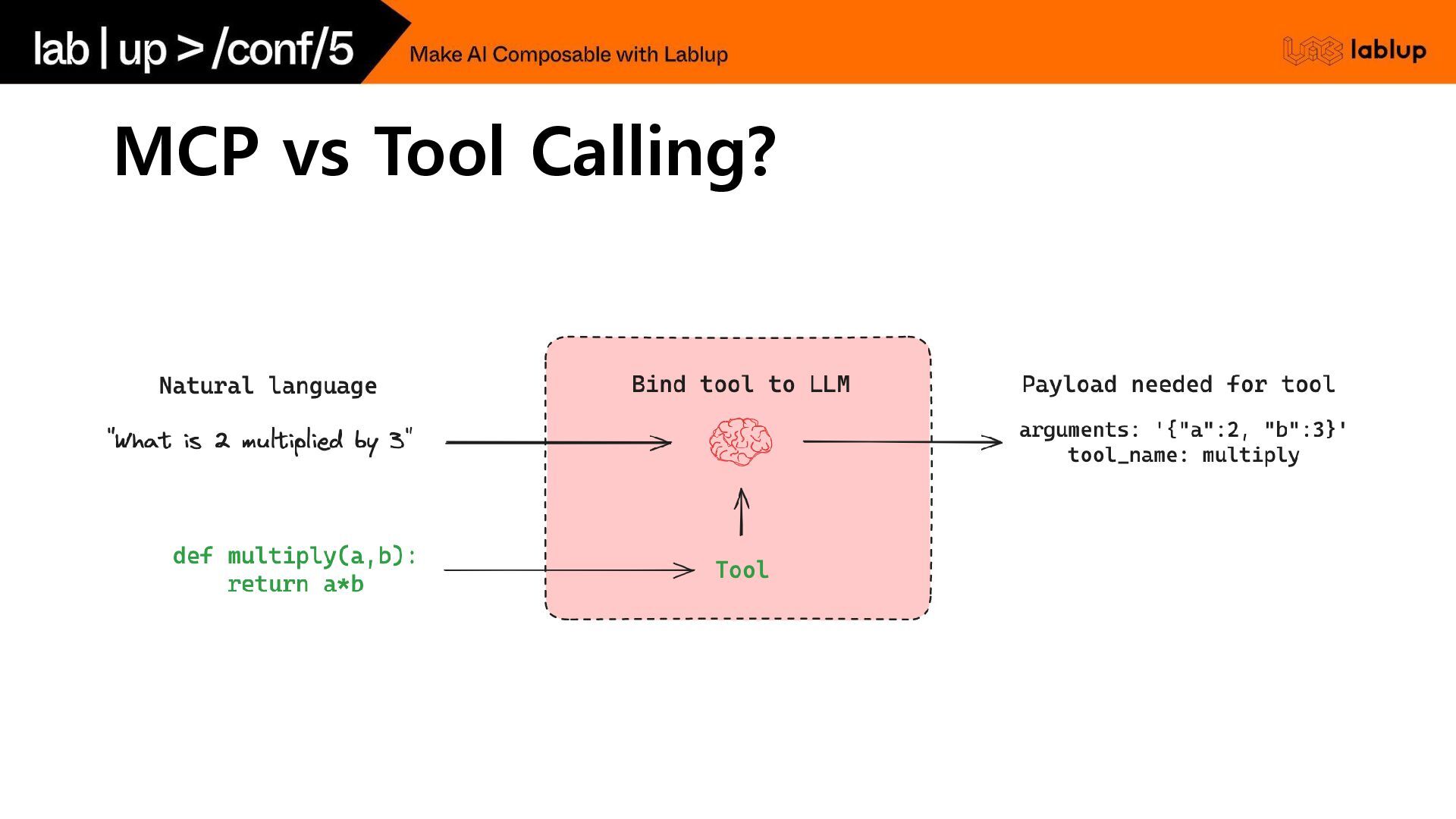 lab | up > /conf/5

Make AI Composable with Lablup

lablup

MCP vs Tool Calling?

Natural language

"What is 2 multiplied by 3"

def multiply(a,b):
return a*b

Bind tool to LLM

Tool

Payload needed for tool

arguments: '{"a":2, "b":3}'
tool_name: multiply